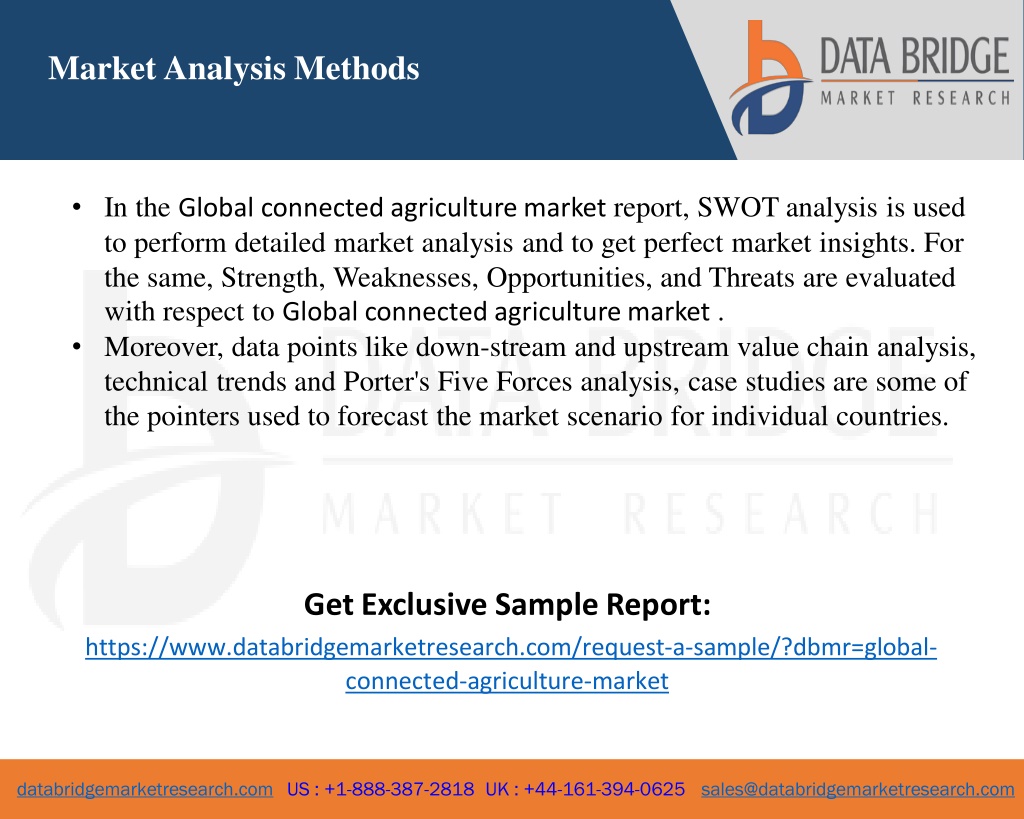 Market Analysis Methods

DATA BRIDGE
MARKET RESEARCH

• In the Global connected agriculture market report, SWOT analysis is used to perform detailed market analysis and to get perfect market insights. For the same, Strength, Weaknesses, Opportunities, and Threats are evaluated with respect to Global connected agriculture market .
• Moreover, data points like down-stream and upstream value chain analysis, technical trends and Porter's Five Forces analysis, case studies are some of the pointers used to forecast the market scenario for individual countries.

DATA BRIDGE
MARKET RESEARCH

Get Exclusive Sample Report:
https://www.databridgemarketresearch.com/request-a-sample/?dbmr=global-connected-agriculture-market

databridgemarketresearch.com US : +1-888-387-2818 UK : +44-161-394-0625 sales@databridgemarketresearch.com